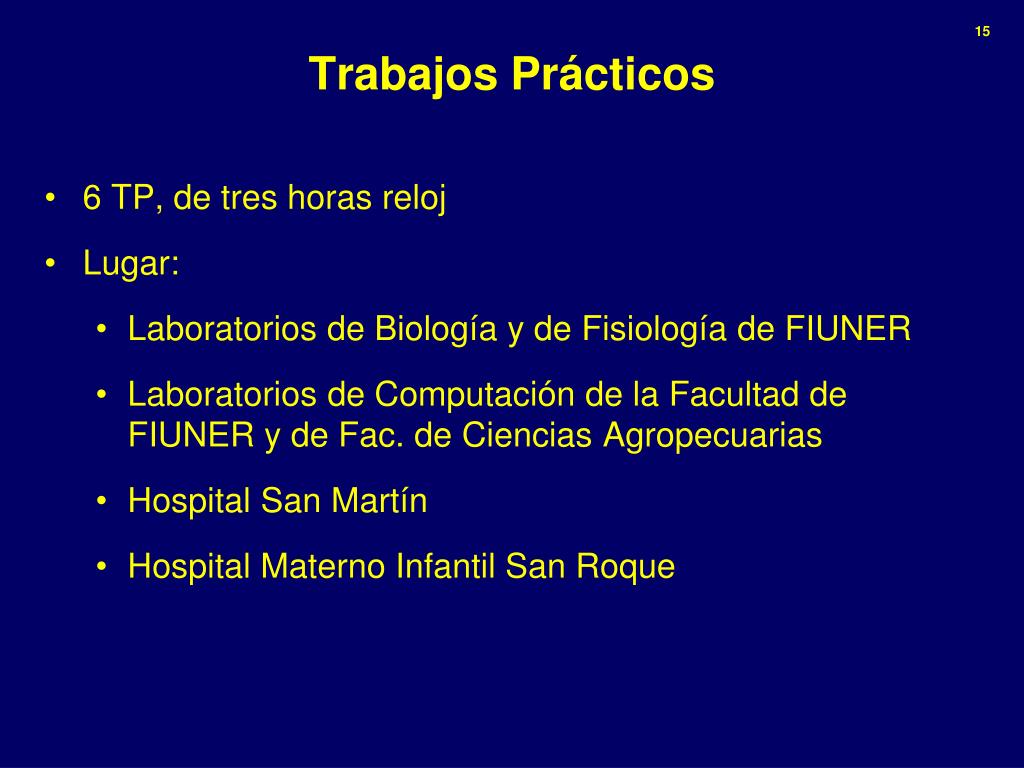 15

Trabajos Prácticos

• 6 TP, de tres horas reloj
• Lugar:
  • Laboratorios de Biología y de Fisiología de FIUNER
  • Laboratorios de Computación de la Facultad de FIUNER y de Fac. de Ciencias Agropecuarias
  • Hospital San Martín
  • Hospital Materno Infantil San Roque